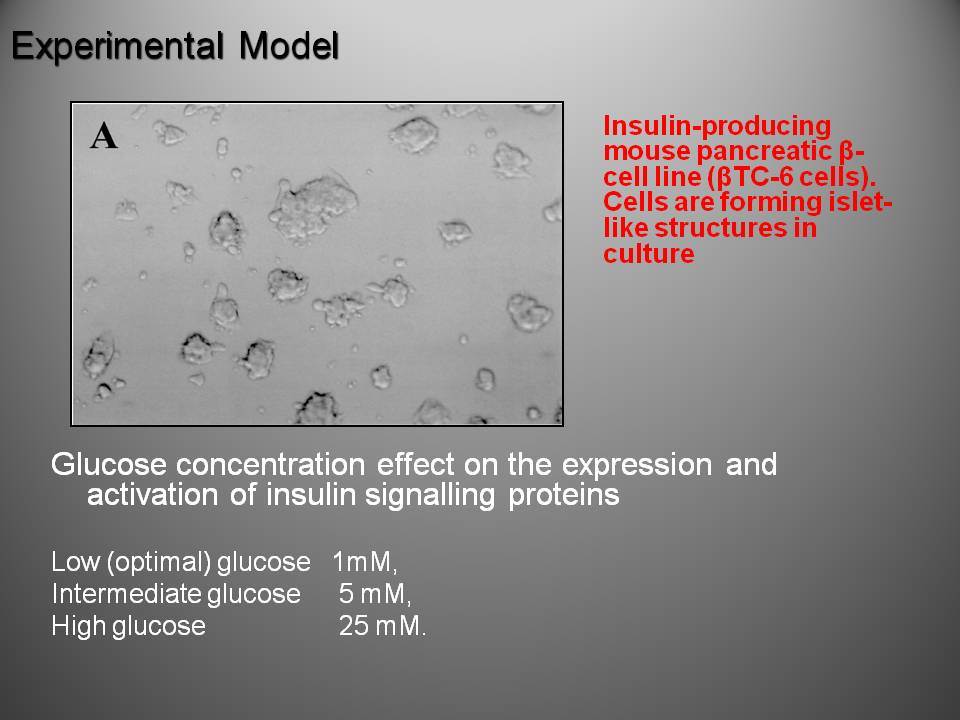 Experimental Model

A

Insulin-producing mouse pancreatic β-cell line (βTC-6 cells). Cells are forming islet-like structures in culture

Glucose concentration effect on the expression and activation of insulin signalling proteins

Low (optimal) glucose 1mM,
Intermediate glucose 5 mM,
High glucose 25 mM.